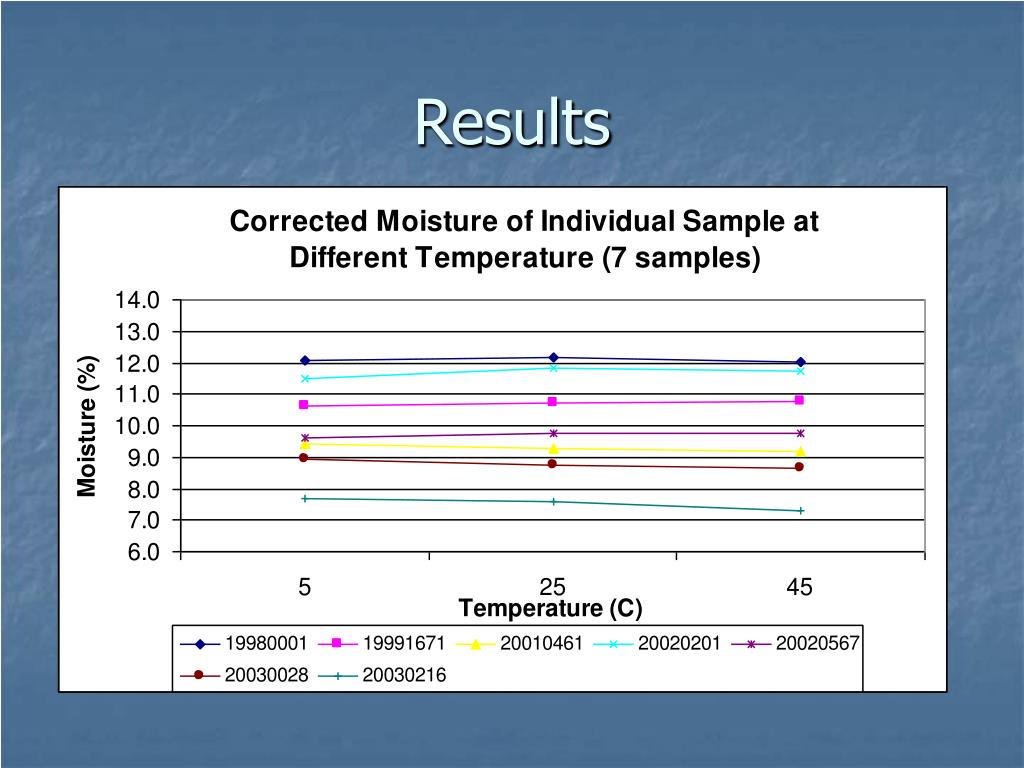 Results

Corrected Moisture of Individual Sample at Different Temperature (7 samples)

Moisture (%)

14.0
13.0
12.0
11.0
10.0
9.0
8.0
7.0
6.0

5
25
45

Temperature (C)

19980001
19991671
20010461
20020201
20020567
20030028
20030216